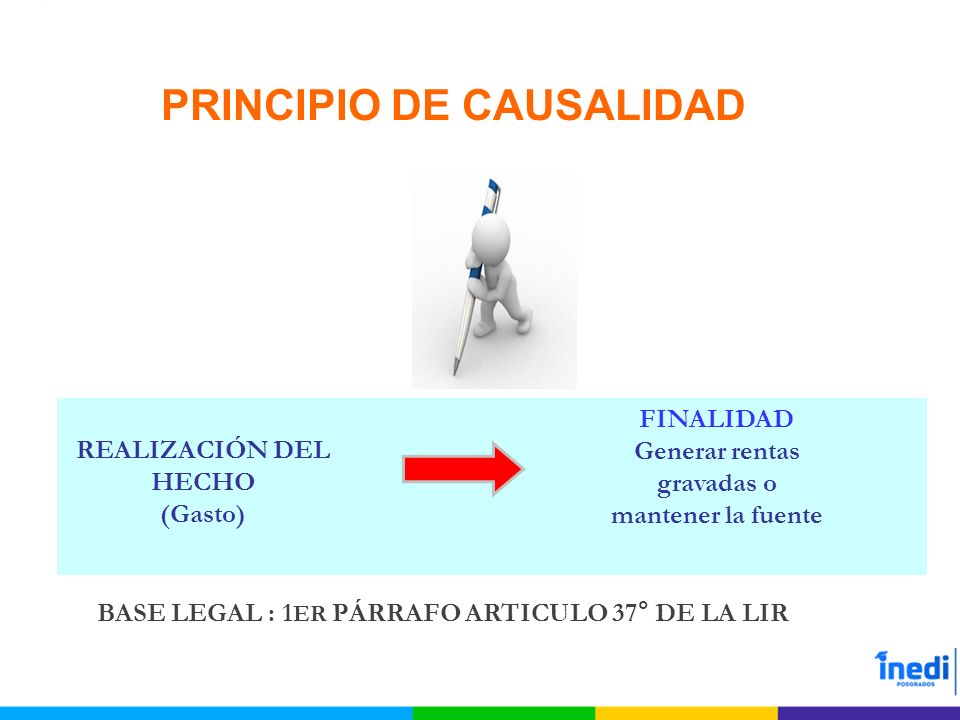 PRINCIPIO DE CAUSALIDAD

REALIZACIÓN DEL HECHO
(Gasto)

FINALIDAD
Generar rentas gravadas o mantener la fuente

BASE LEGAL : 1ER PÁRRAFO ARTICULO 37° DE LA LIR

inedi
POSGRADOS